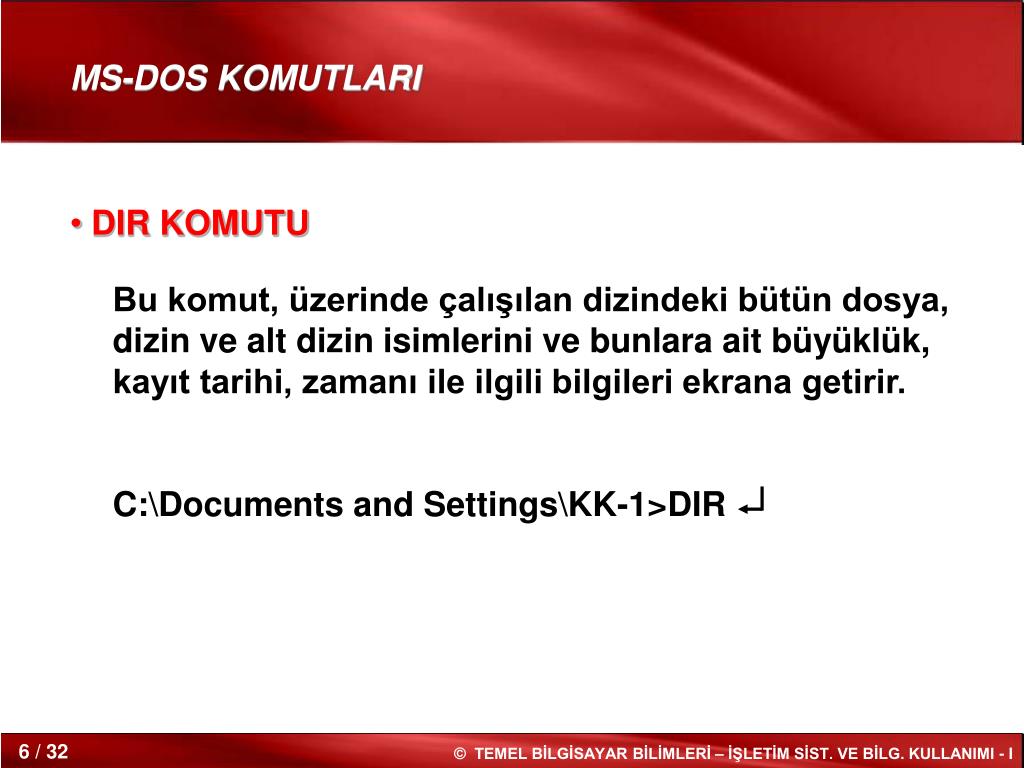 MS-DOS KOMUTLARI

• DIR KOMUTU

Bu komut, üzerinde çalışılan dizindeki bütün dosya, dizin ve alt dizin isimlerini ve bunlara ait büyüklük, kayıt tarihi, zamanı ile ilgili bilgileri ekrana getirir.

C:\Documents and Settings\KK-1>DIR ↵

6 / 32

© TEMEL BİLGİSAYAR BİLİMLERİ – İŞLETİM SİST. VE BİLG. KULLANIMI - I